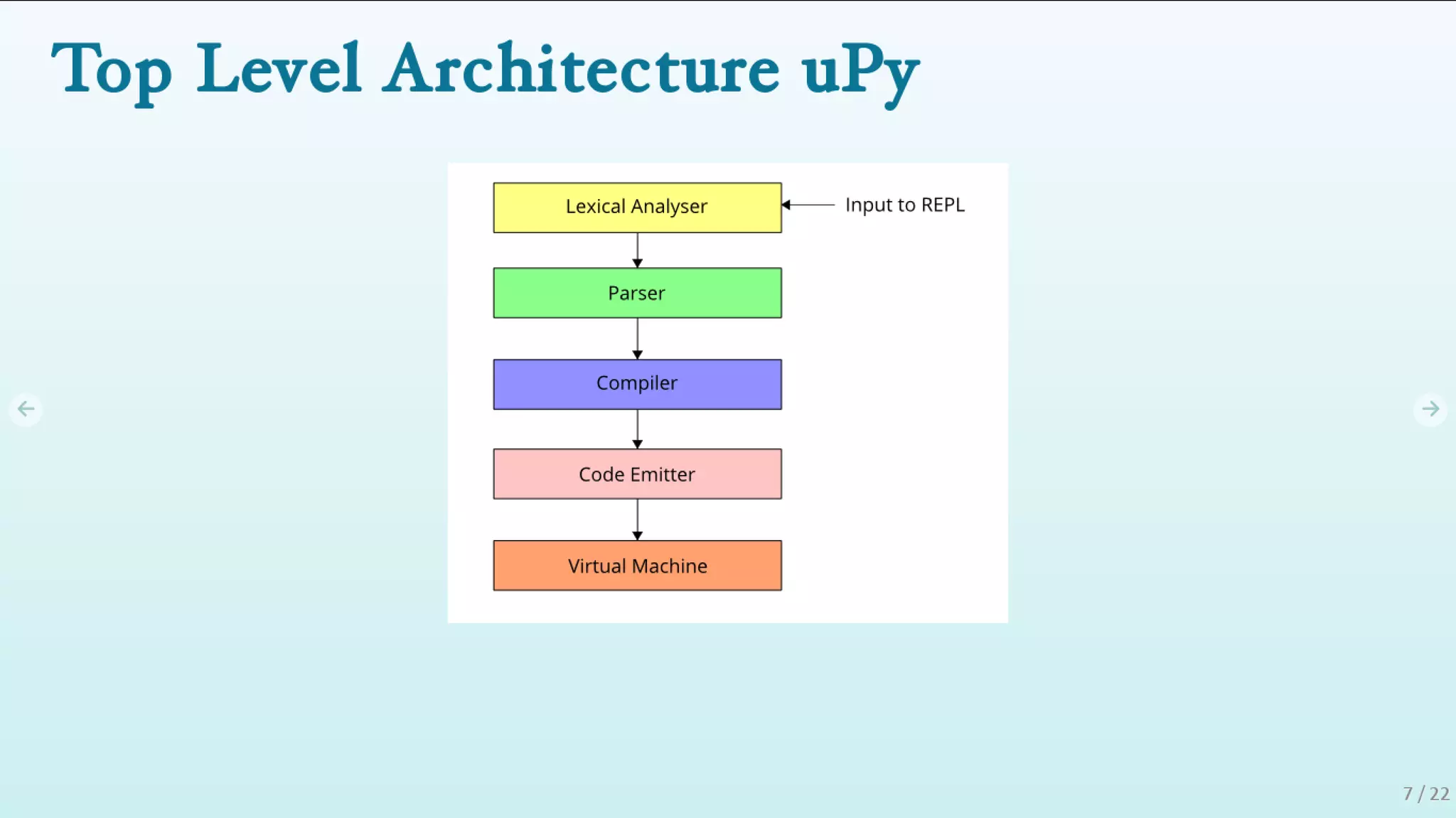 Top Level Architecture uPy

Lexical Analyser

Input to REPL

Parser

Compiler

Code Emitter

Virtual Machine

7 / 22